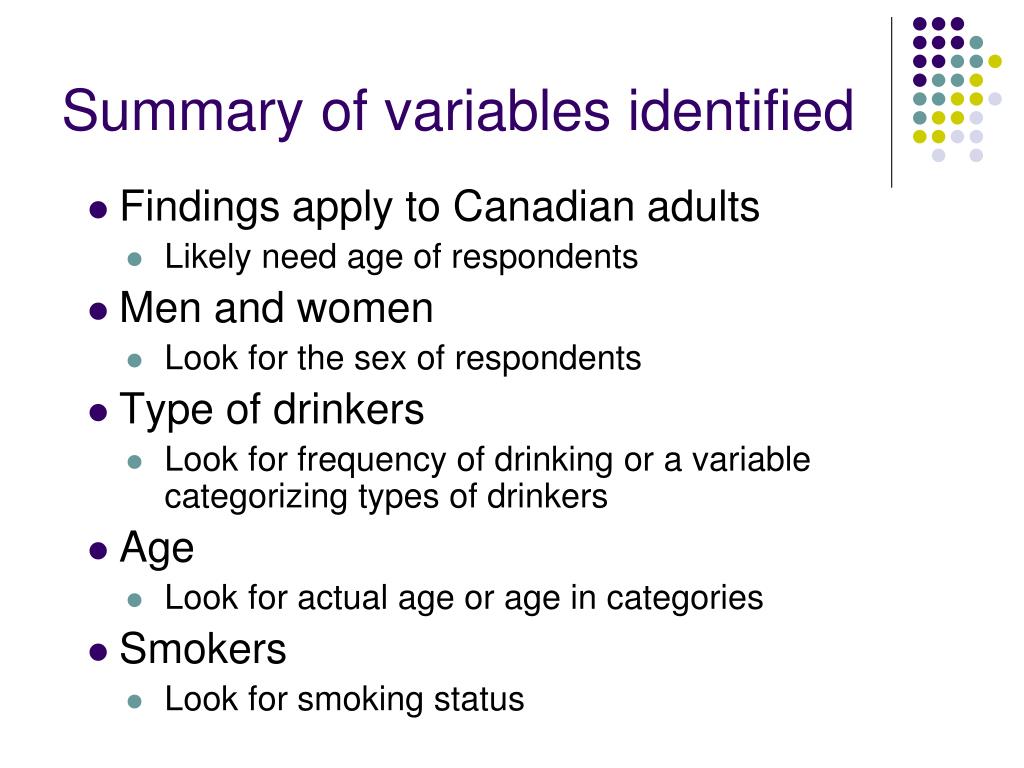 Summary of variables identified

- Findings apply to Canadian adults
  - Likely need age of respondents
- Men and women
  - Look for the sex of respondents
- Type of drinkers
  - Look for frequency of drinking or a variable categorizing types of drinkers
- Age
  - Look for actual age or age in categories
- Smokers
  - Look for smoking status